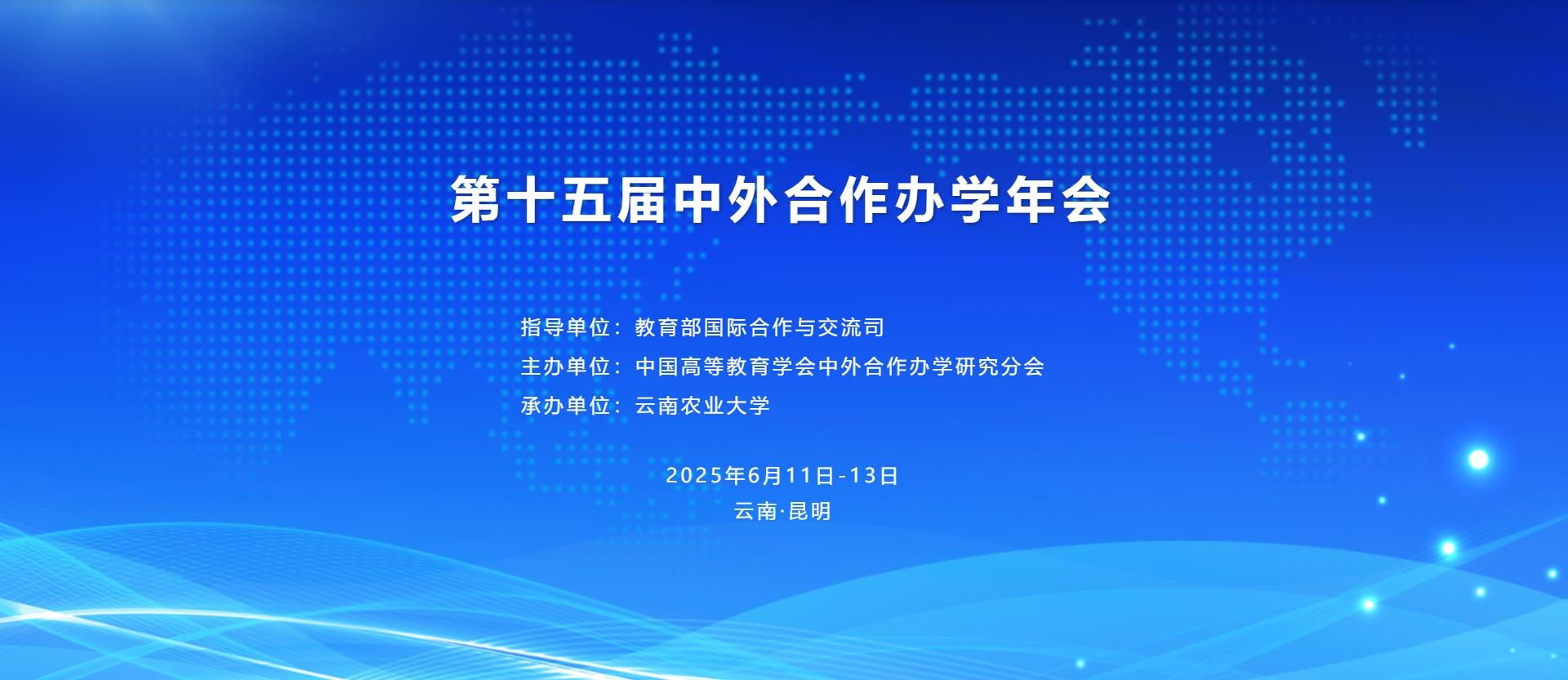 第十五届中外合作办学年会

指导单位：教育部国际合作与交流司
主办单位：中国高等教育学会中外合作办学研究分会
承办单位：云南农业大学

2025年6月11日-13日
云南·昆明